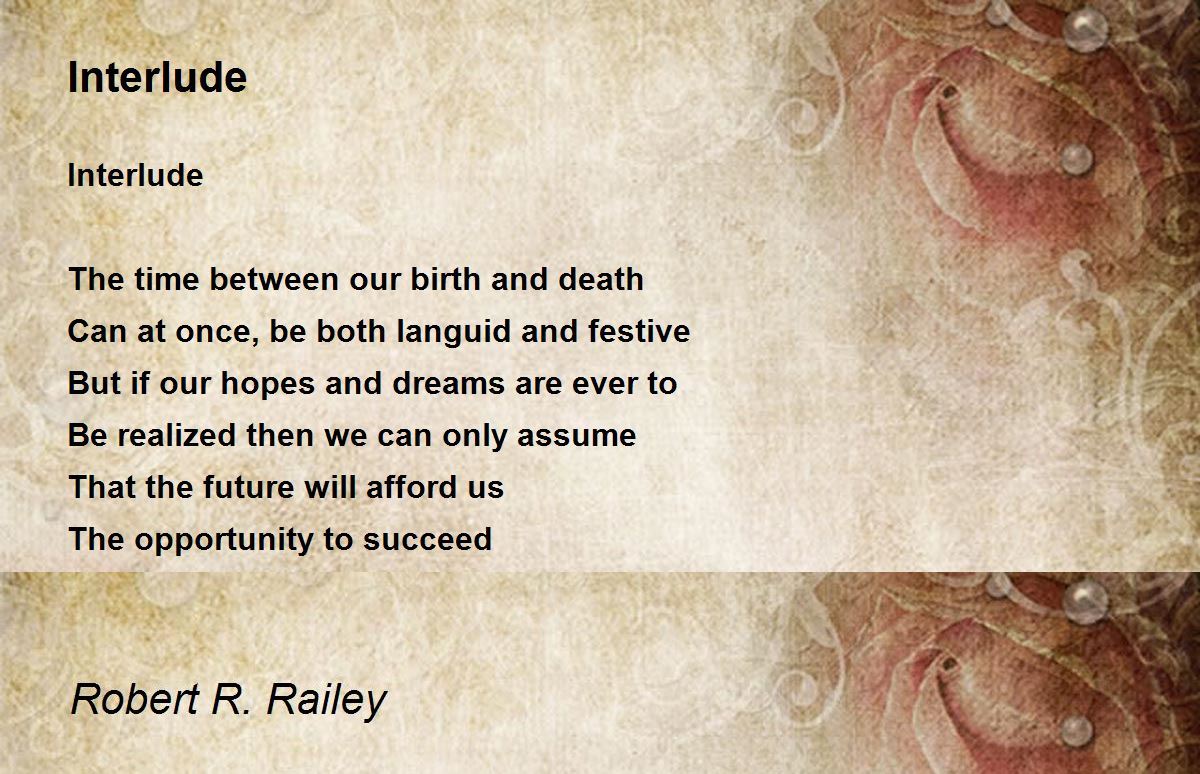 Interlude

Interlude

The time between our birth and death
Can at once, be both languid and festive
But if our hopes and dreams are ever to
Be realized then we can only assume
That the future will afford us
The opportunity to succeed

Robert R. Railey